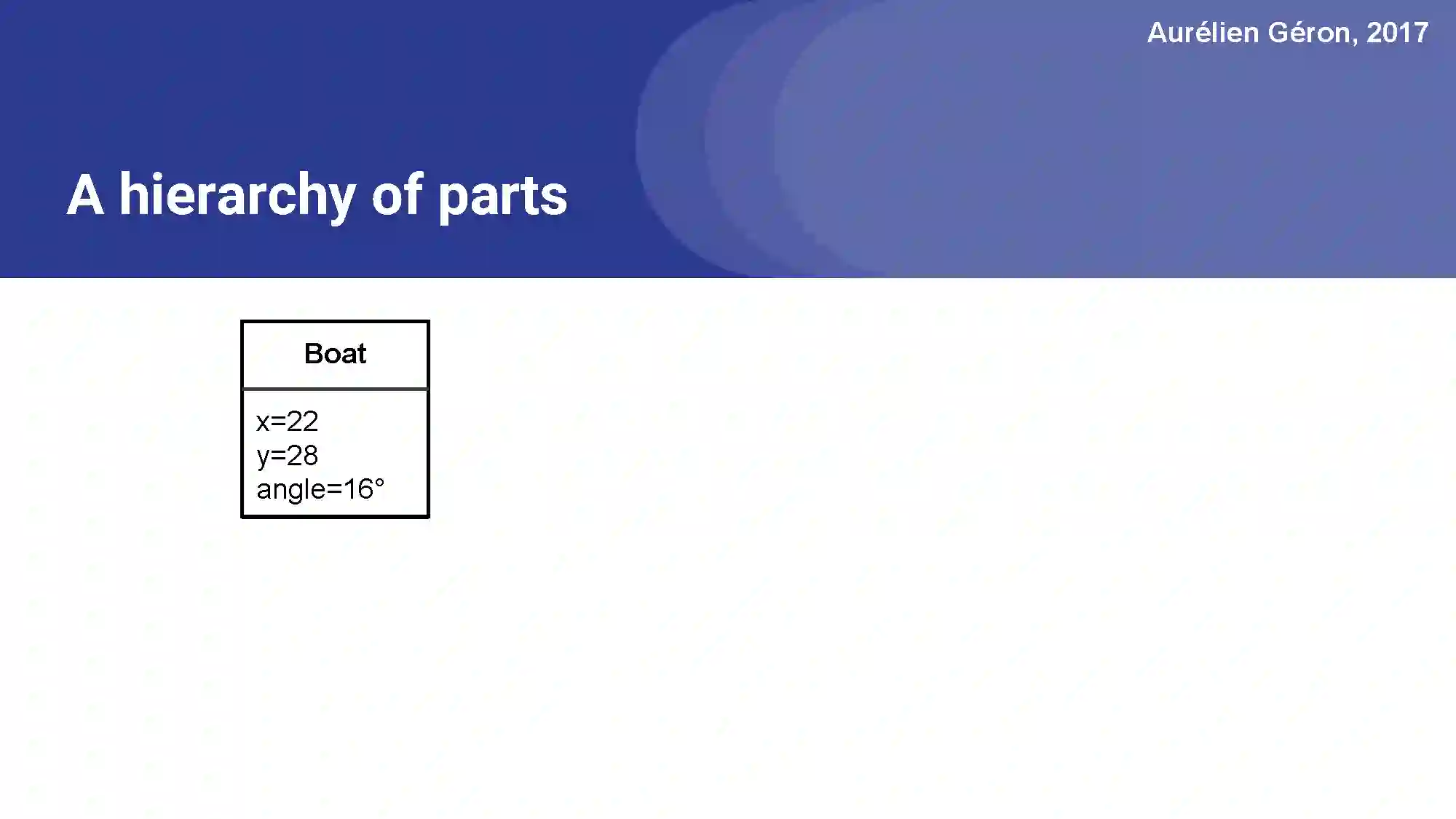 Aurélien Géron, 2017

A hierarchy of parts

Boat

x=22
y=28
angle=16°